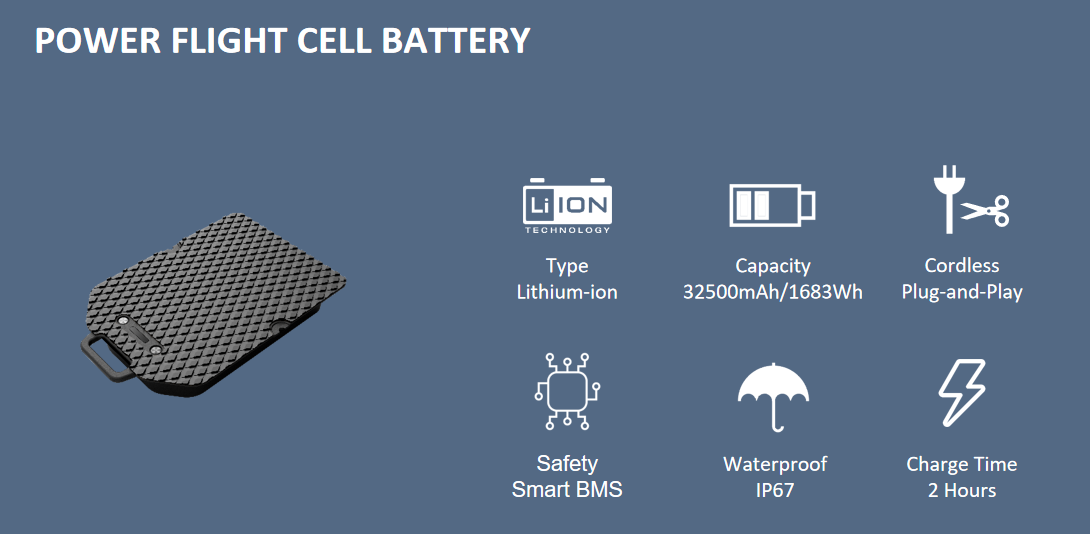 POWER FLIGHT CELL BATTERY

Li ION
TECHNOLOGY

Type
Lithium-ion

Capacity
32500mAh/1683Wh

Cordless
Plug-and-Play

Safety
Smart BMS

Waterproof
IP67

Charge Time
2 Hours